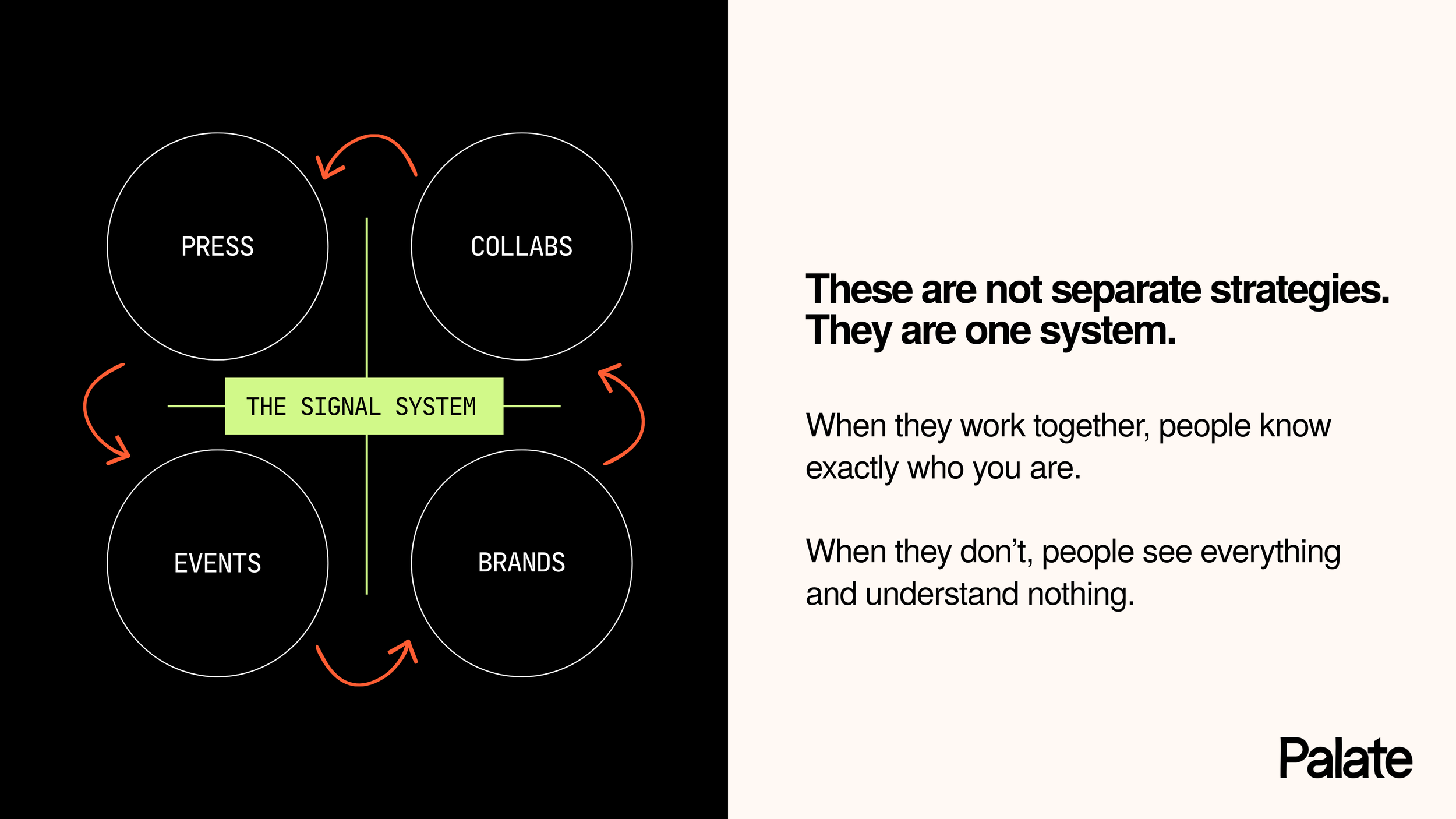 PRESS

COLLABS

THE SIGNAL SYSTEM

EVENTS

BRANDS

These are not separate strategies. They are one system.

When they work together, people know exactly who you are.

When they don't, people see everything and understand nothing.

Palate